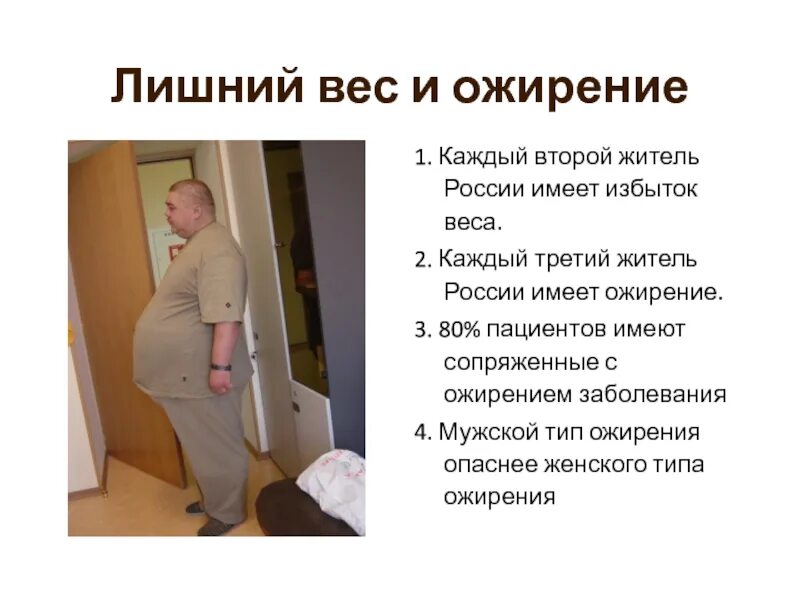 Лишний вес и ожирение

1. Каждый второй житель России имеет избыток веса.

2. Каждый третий житель России имеет ожирение.

3. 80% пациентов имеют сопряженные с ожирением заболевания

4. Мужской тип ожирения опаснее женского типа ожирения